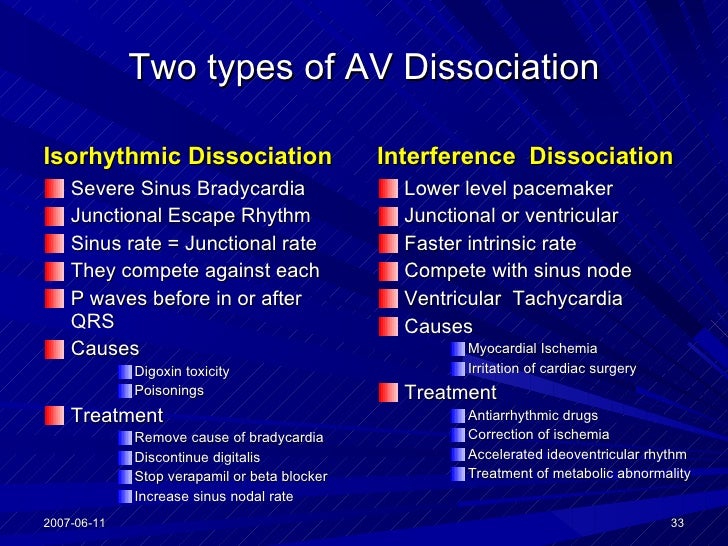 Two types of AV Dissociation

Isorhythmic Dissociation
Severe Sinus Bradycardia
Junctional Escape Rhythm
Sinus rate = Junctional rate
They compete against each
P waves before in or after QRS
Causes
Digoxin toxicity
Poisonings
Treatment
Remove cause of bradycardia
Discontinue digitalis
Stop verapamil or beta blocker
Increase sinus nodal rate

Interference Dissociation
Lower level pacemaker
Junctional or ventricular
Faster intrinsic rate
Compete with sinus node
Ventricular Tachycardia
Causes
Myocardial Ischemia
Irritation of cardiac surgery
Treatment
Antiarrhythmic drugs
Correction of ischemia
Accelerated ideoventricular rhythm
Treatment of metabolic abnormality

2007-06-11
33